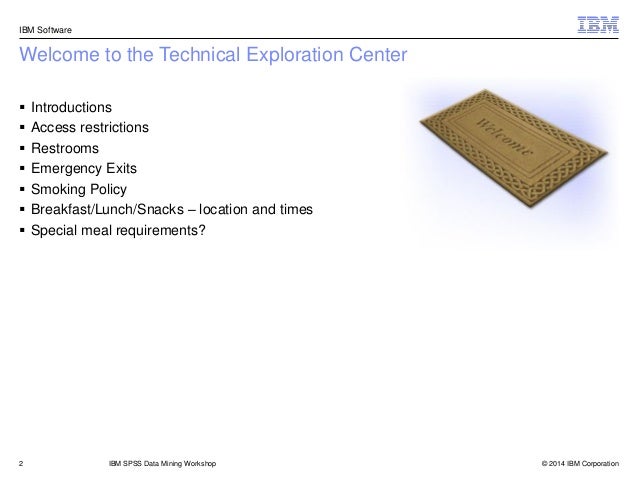 IBM Software

IBM

Welcome to the Technical Exploration Center

▪ Introductions
▪ Access restrictions
▪ Restrooms
▪ Emergency Exits
▪ Smoking Policy
▪ Breakfast/Lunch/Snacks – location and times
▪ Special meal requirements?

Welcome

2 IBM SPSS Data Mining Workshop © 2014 IBM Corporation